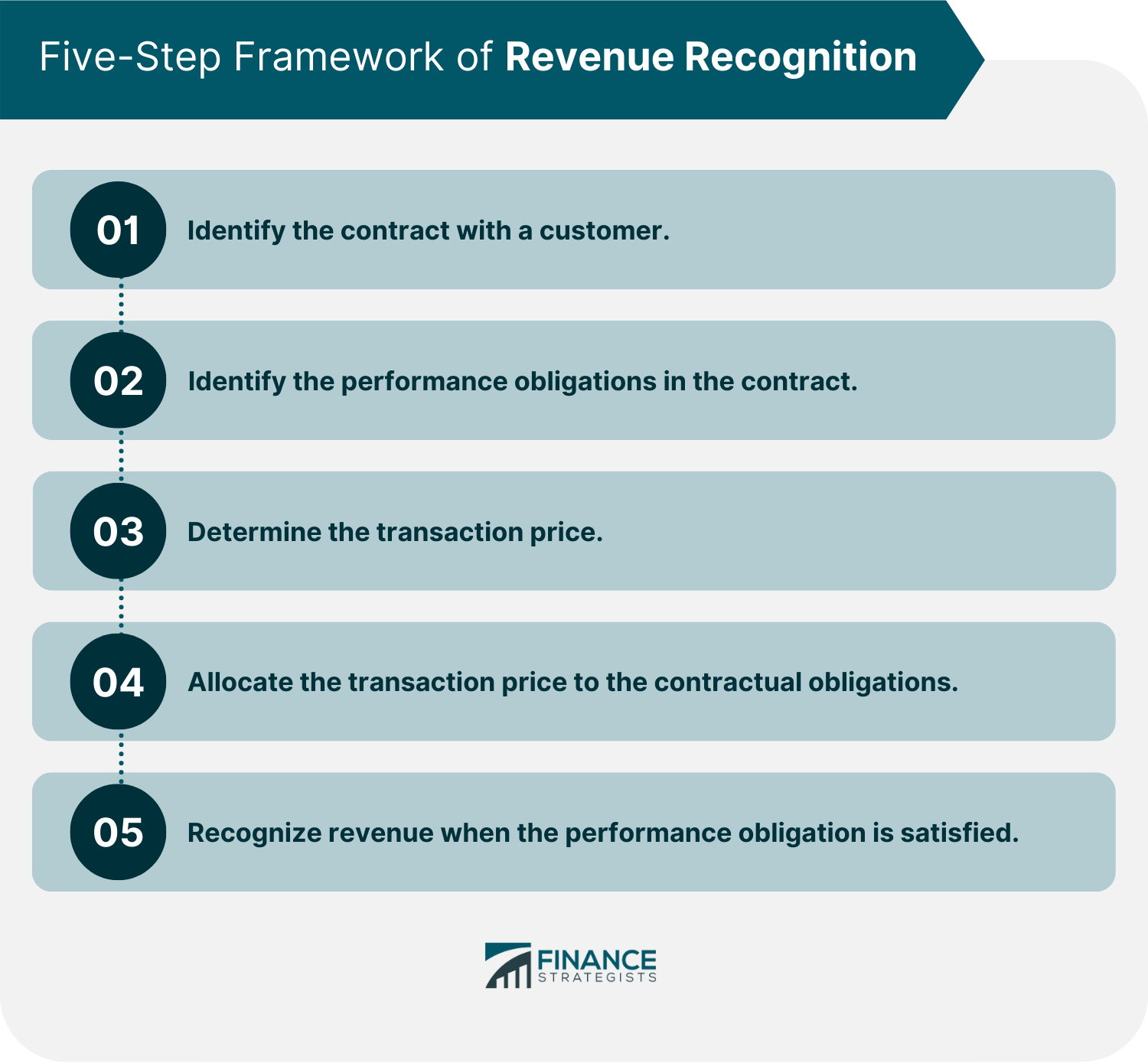 Five-Step Framework of Revenue Recognition

01 Identify the contract with a customer.

02 Identify the performance obligations in the contract.

03 Determine the transaction price.

04 Allocate the transaction price to the contractual obligations.

05 Recognize revenue when the performance obligation is satisfied.

FINANCE STRATEGISTS